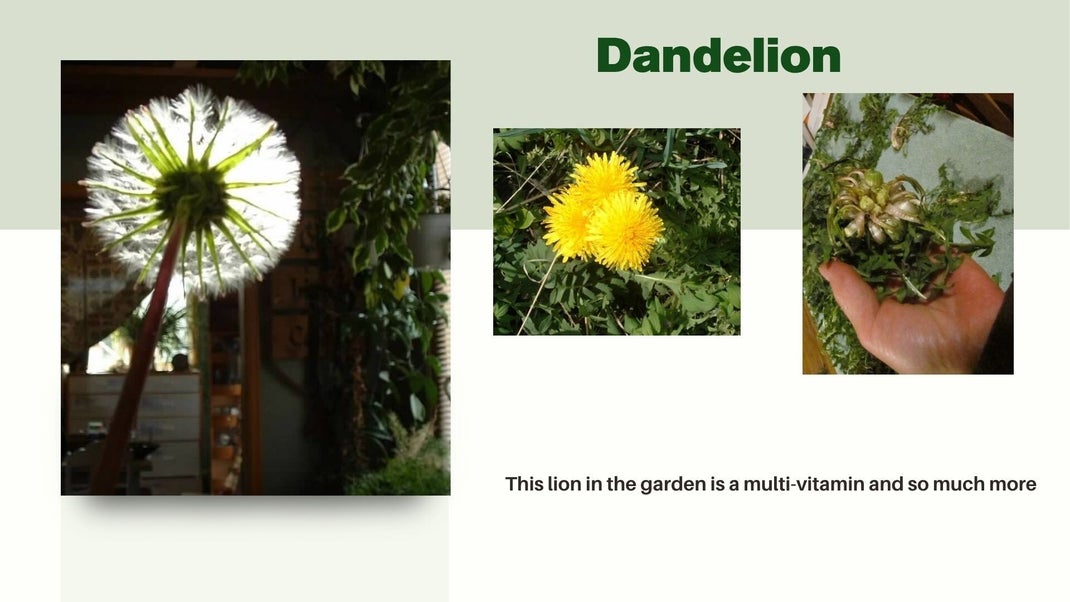 Dandelion

This lion in the garden is a multi-vitamin and so much more